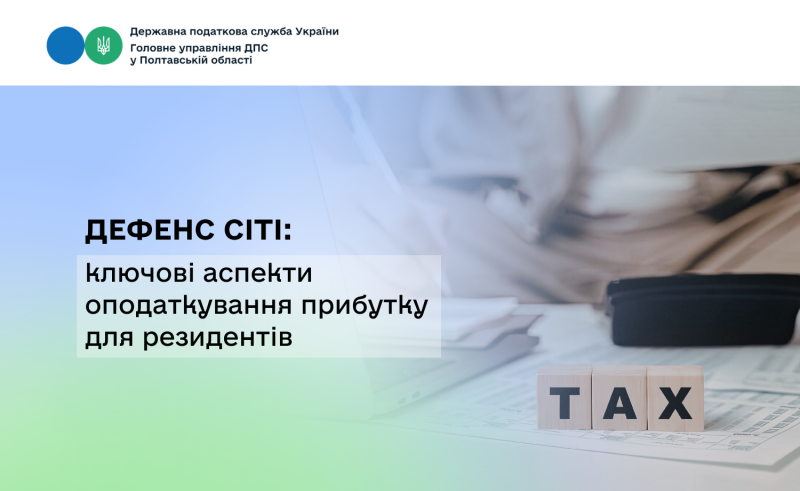 Державна податкова служба України
Головне управління ДПС
у Полтавській області

ДЕФЕНС СІТІ:
ключові аспекти оподаткування прибутку для резидентів

TAX